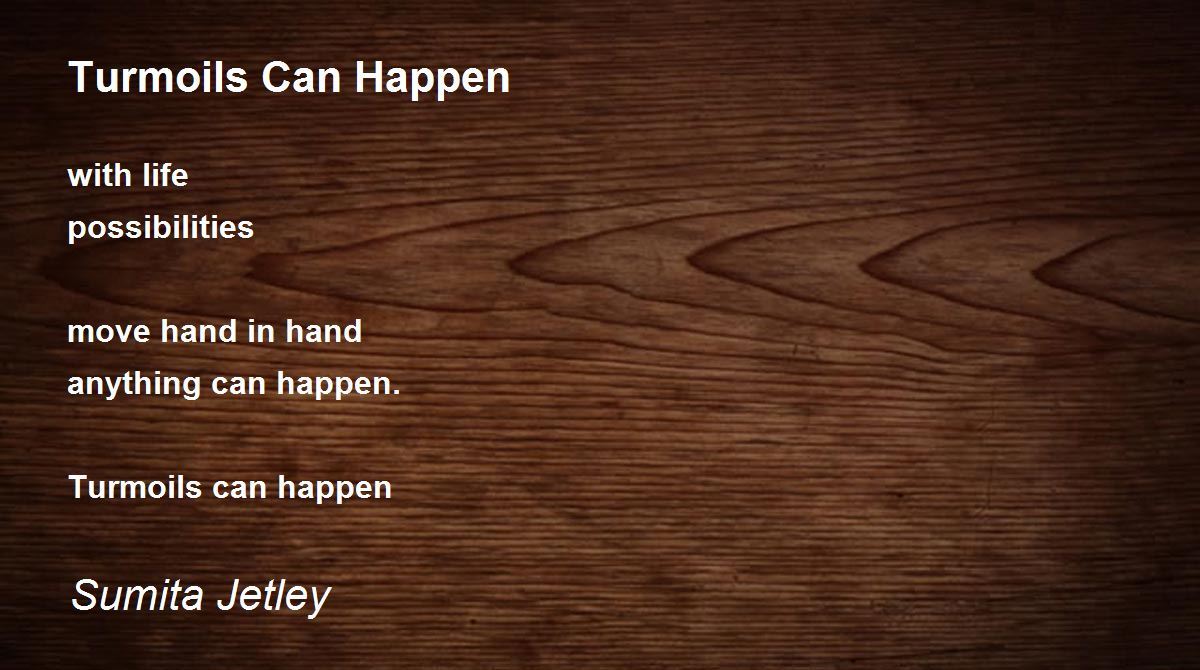 Turmoils Can Happen

with life
possibilities

move hand in hand
anything can happen.

Turmoils can happen

Sumita Jetley